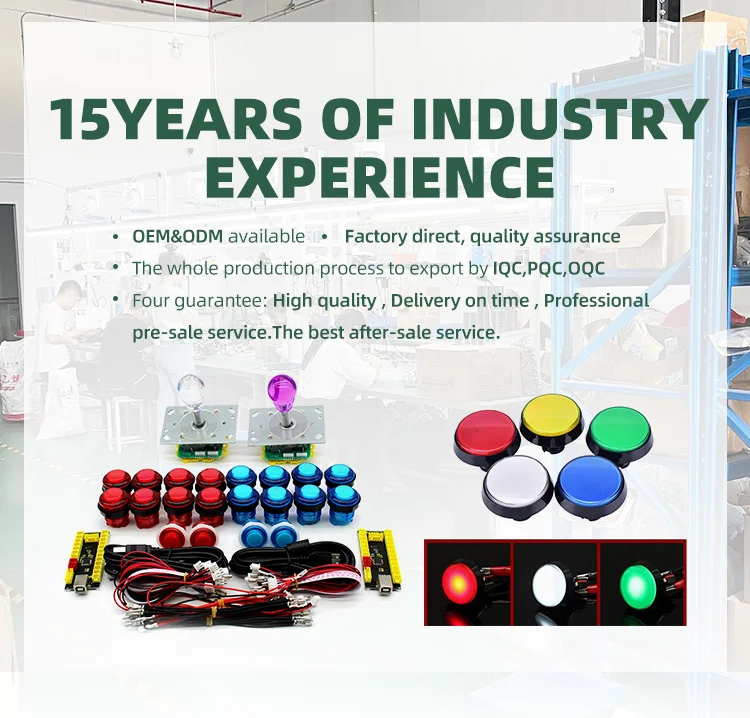 15YEARS OF INDUSTRY EXPERIENCE

• OEM&ODM available • Factory direct, quality assurance
• The whole production process to export by IQC,PQC,OQC
• Four guarantee: High quality , Delivery on time , Professional pre-sale service.The best after-sale service.